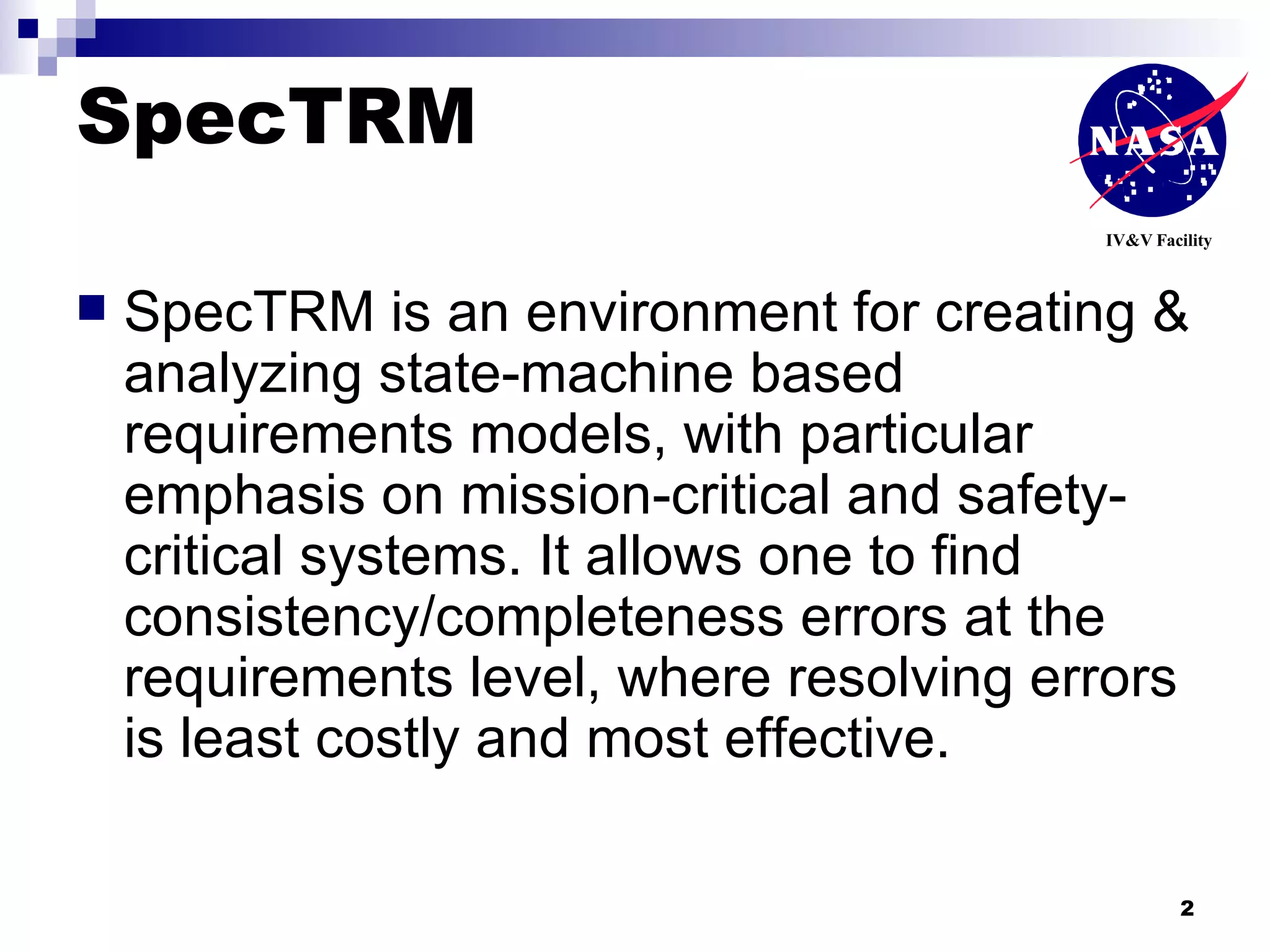 SpecTRM

NASA

IV&V Facility

SpecTRM is an environment for creating & analyzing state-machine based requirements models, with particular emphasis on mission-critical and safety-critical systems. It allows one to find consistency/completeness errors at the requirements level, where resolving errors is least costly and most effective.

2